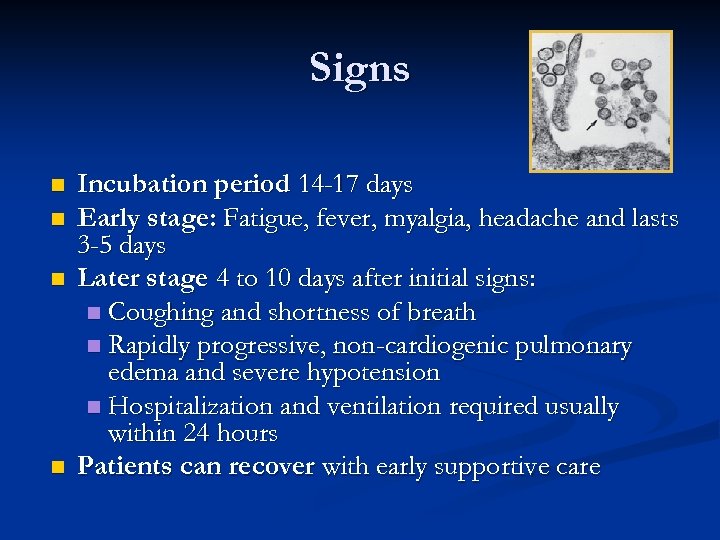 Signs

- Incubation period 14-17 days
- Early stage: Fatigue, fever, myalgia, headache and lasts 3-5 days
- Later stage 4 to 10 days after initial signs:
  - Coughing and shortness of breath
  - Rapidly progressive, non-cardiogenic pulmonary edema and severe hypotension
  - Hospitalization and ventilation required usually within 24 hours
- Patients can recover with early supportive care